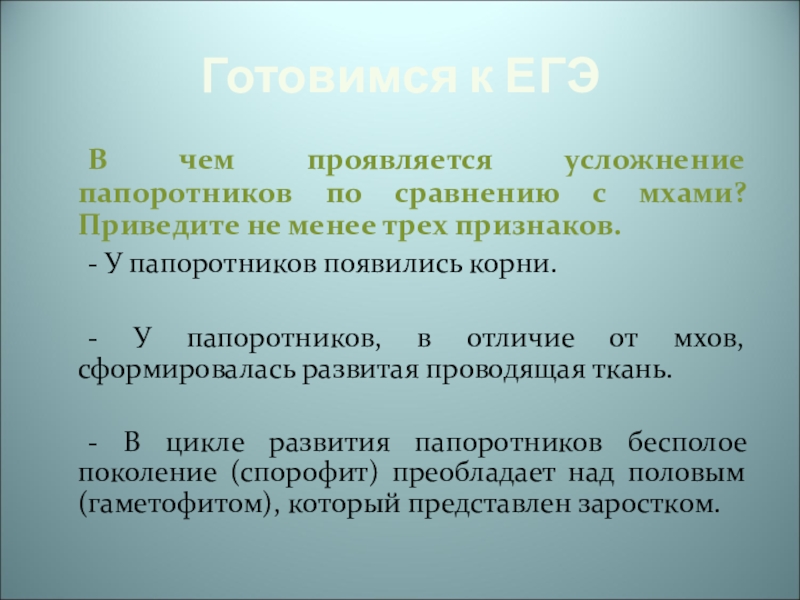 Готовимся к ЕГЭ

В чем проявляется усложнение папоротников по сравнению с мхами? Приведите не менее трех признаков.

- У папоротников появились корни.

- У папоротников, в отличие от мхов, сформировалась развитая проводящая ткань.

- В цикле развития папоротников бесполое поколение (спорофит) преобладает над половым (гаметофитом), который представлен заростком.